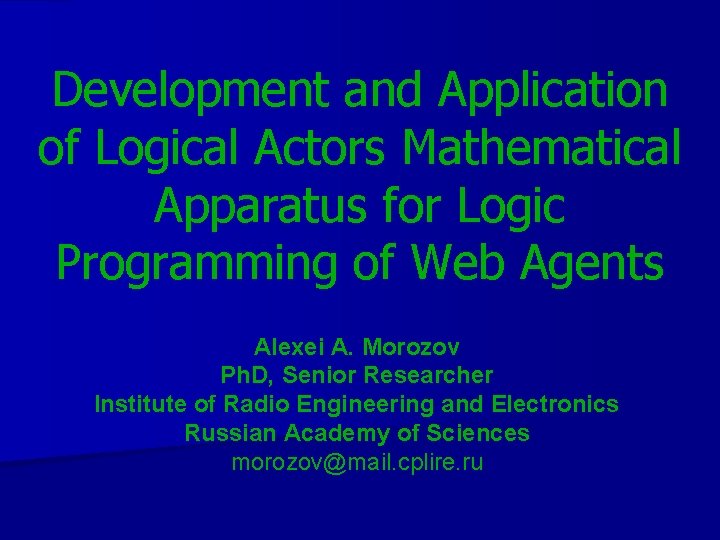 Development and Application of Logical Actors Mathematical Apparatus for Logic Programming of Web Agents

Alexei A. Morozov
PhD, Senior Researcher
Institute of Radio Engineering and Electronics
Russian Academy of Sciences
morozov@mail.cplire.ru